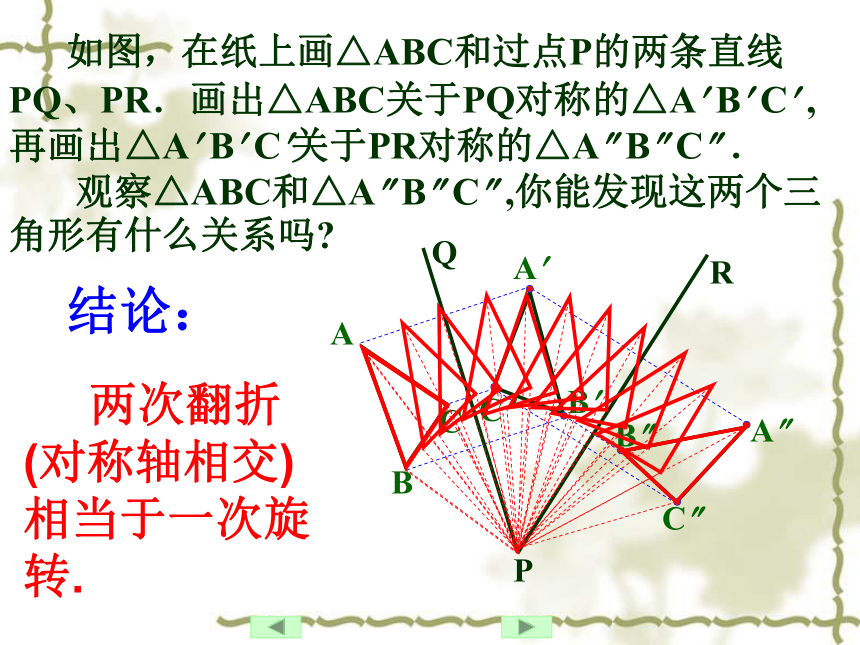 如图，在纸上画△ABC和过点P的两条直线PQ、PR．画出△ABC关于PQ对称的△A′B′C′，再画出△A′B′C 关于PR对称的△A″B″C″．

观察△ABC和△A″B″C″,你能发现这两个三角形有什么关系吗?

结论：

两次翻折(对称轴相交)相当于一次旋转.

Q
A′
R
A
C
C′
B′
B″
A″
B
C″
P